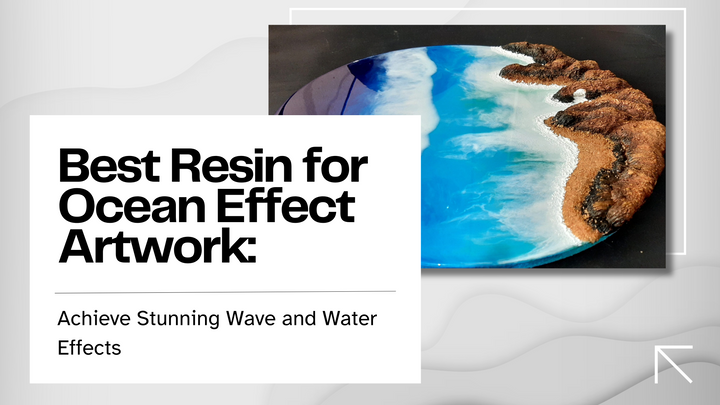 Best Resin for Ocean Effect Artwork:

Achieve Stunning Wave and Water Effects